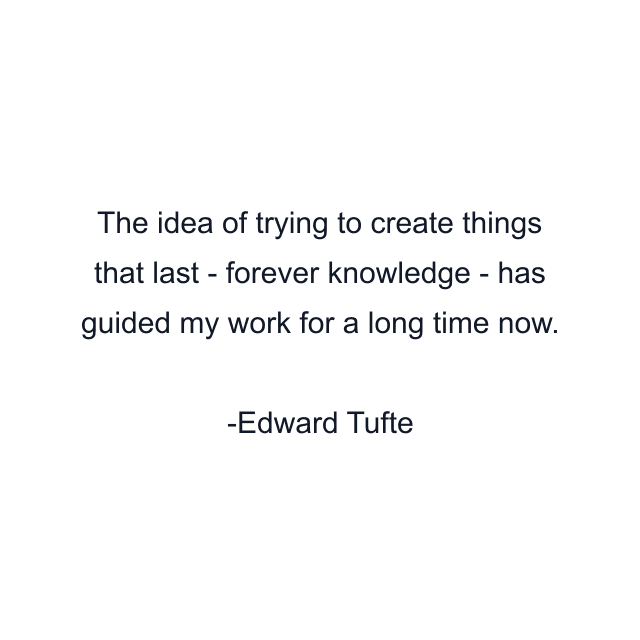 The idea of trying to create things that last - forever knowledge - has guided my work for a long time now.

-Edward Tufte